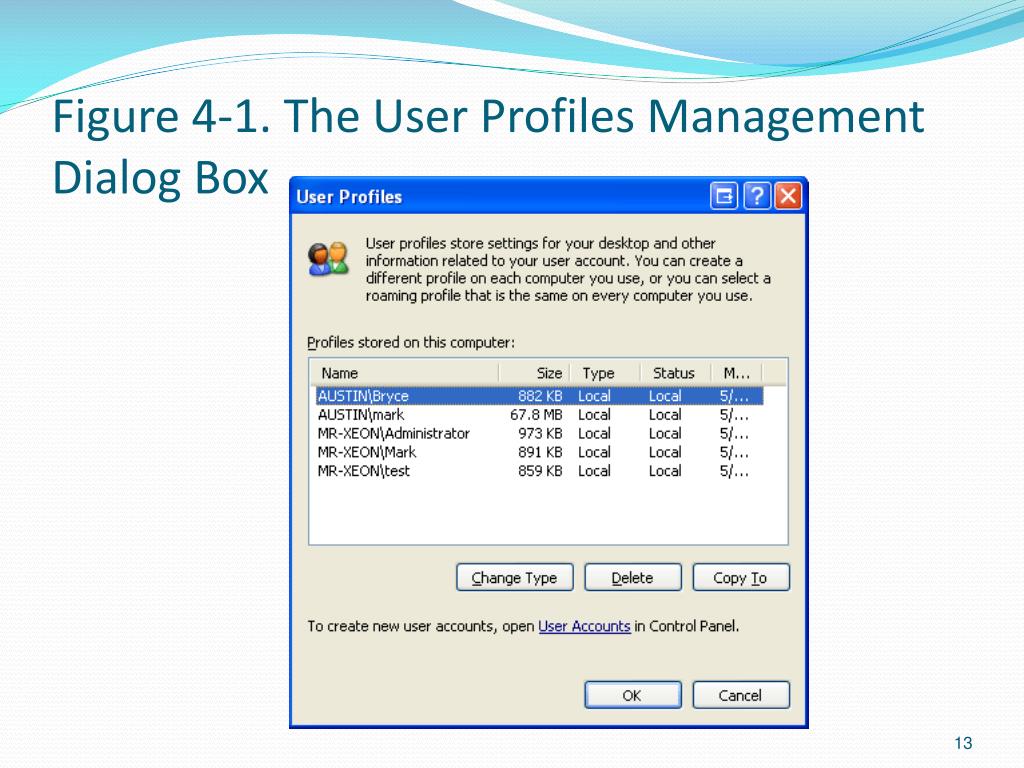 Figure 4-1. The User Profiles Management Dialog Box

User Profiles

User profiles store settings for your desktop and other information related to your user account. You can create a different profile on each computer you use, or you can select a roaming profile that is the same on every computer you use.

Profiles stored on this computer:

| Name | Size | Type | Status | M... |
|---|---|---|---|---|
| AUSTIN\Bryce | 882 KB | Local | Local | 5/... |
| AUSTIN\mark | 67.8 MB | Local | Local | 5/... |
| MR-XEON\Administrator | 973 KB | Local | Local | 5/... |
| MR-XEON\Mark | 891 KB | Local | Local | 5/... |
| MR-XEON\test | 859 KB | Local | Local | 5/... |

Change Type Delete Copy To

To create new user accounts, open User Accounts in Control Panel.

OK Cancel

13